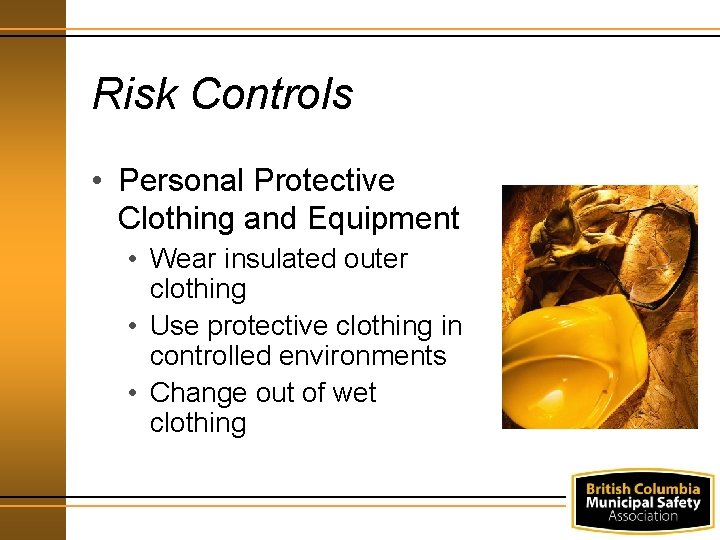 Risk Controls

• Personal Protective Clothing and Equipment
  • Wear insulated outer clothing
  • Use protective clothing in controlled environments
  • Change out of wet clothing

British Columbia
Municipal Safety
Association